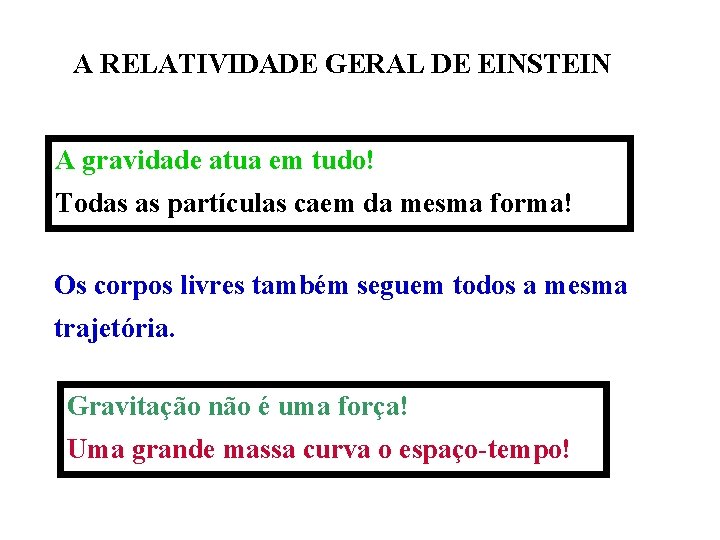 A RELATIVIDADE GERAL DE EINSTEIN

A gravidade atua em tudo!

Todas as partículas caem da mesma forma!

Os corpos livres também seguem todos a mesma trajetória.

Gravitação não é uma força!

Uma grande massa curva o espaço-tempo!